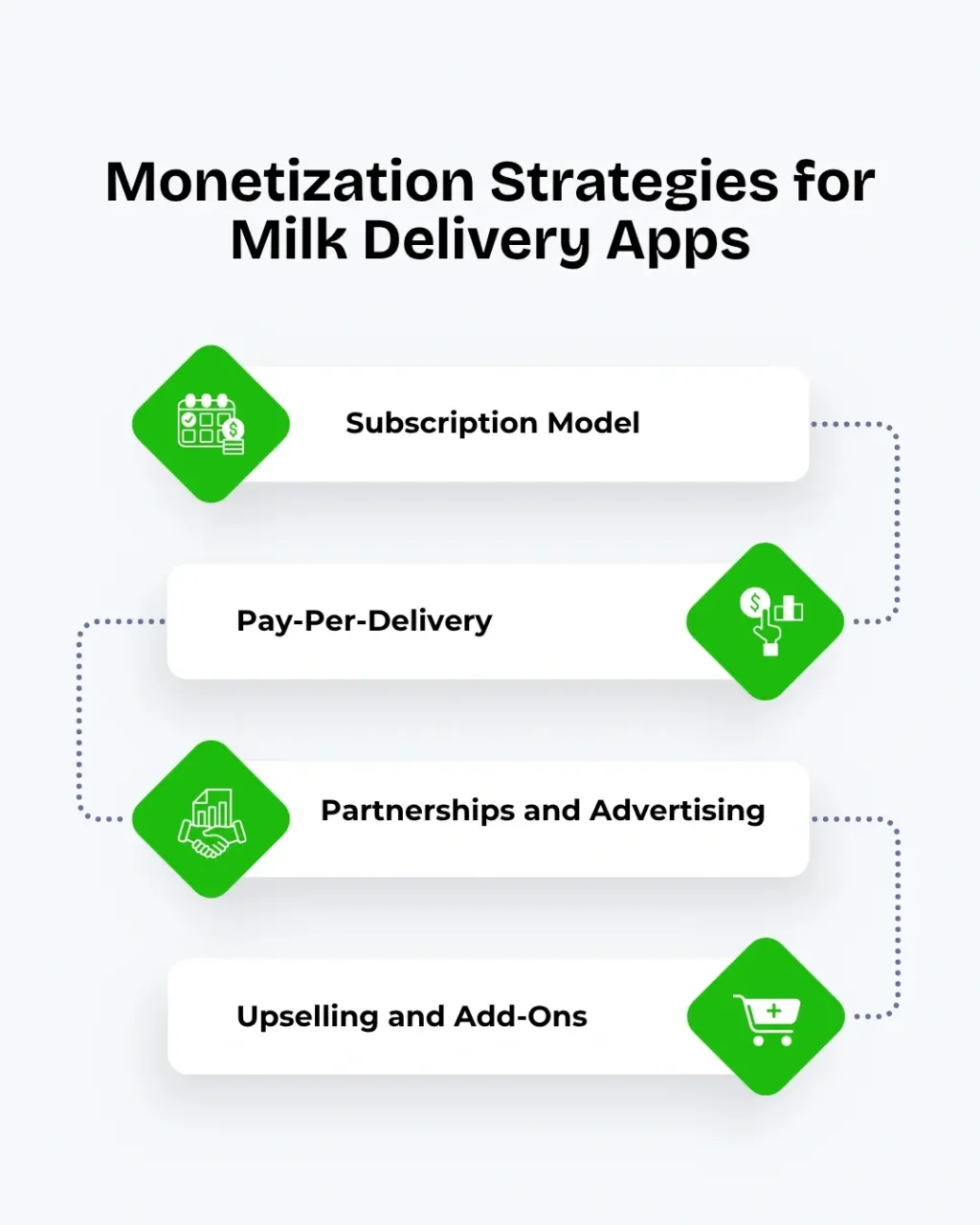 Monetization Strategies for Milk Delivery Apps

Subscription Model

Pay-Per-Delivery

Partnerships and Advertising

Upselling and Add-Ons